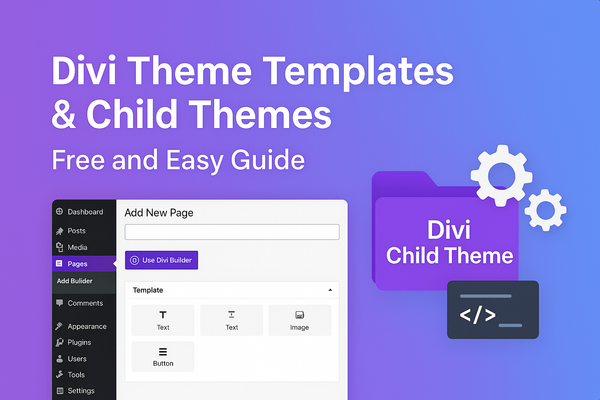 Divi Theme Templates & Child Themes

Free and Easy Guide

Dashboard
Posts
Media
Pages
Add Bulider
Comments
Appearance
Plugins
Users
Tools
Settings

Add New Page

Use Divi Builder

Template

Text
Text
Image
Button

Divi Child Theme

</>_